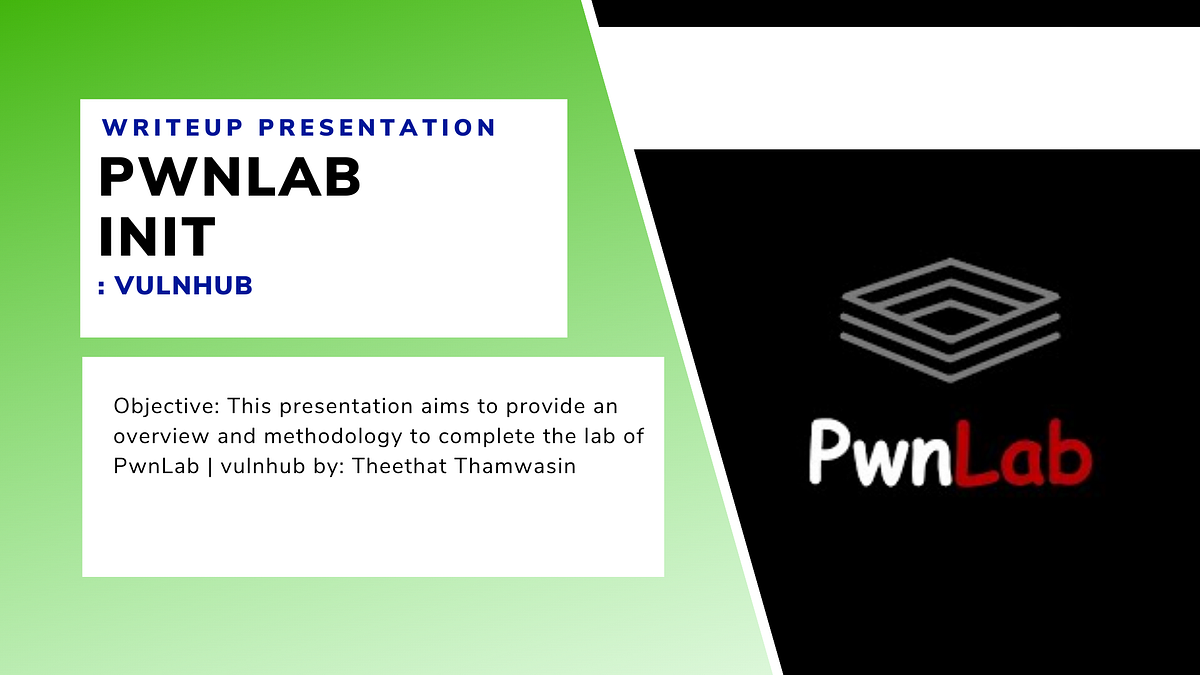 WRITEUP PRESENTATION

PWNLAB INIT

: VULNHUB

Objective: This presentation aims to provide an overview and methodology to complete the lab of PwnLab | vulnhub by: Theethat Thamwasin

PwnLab